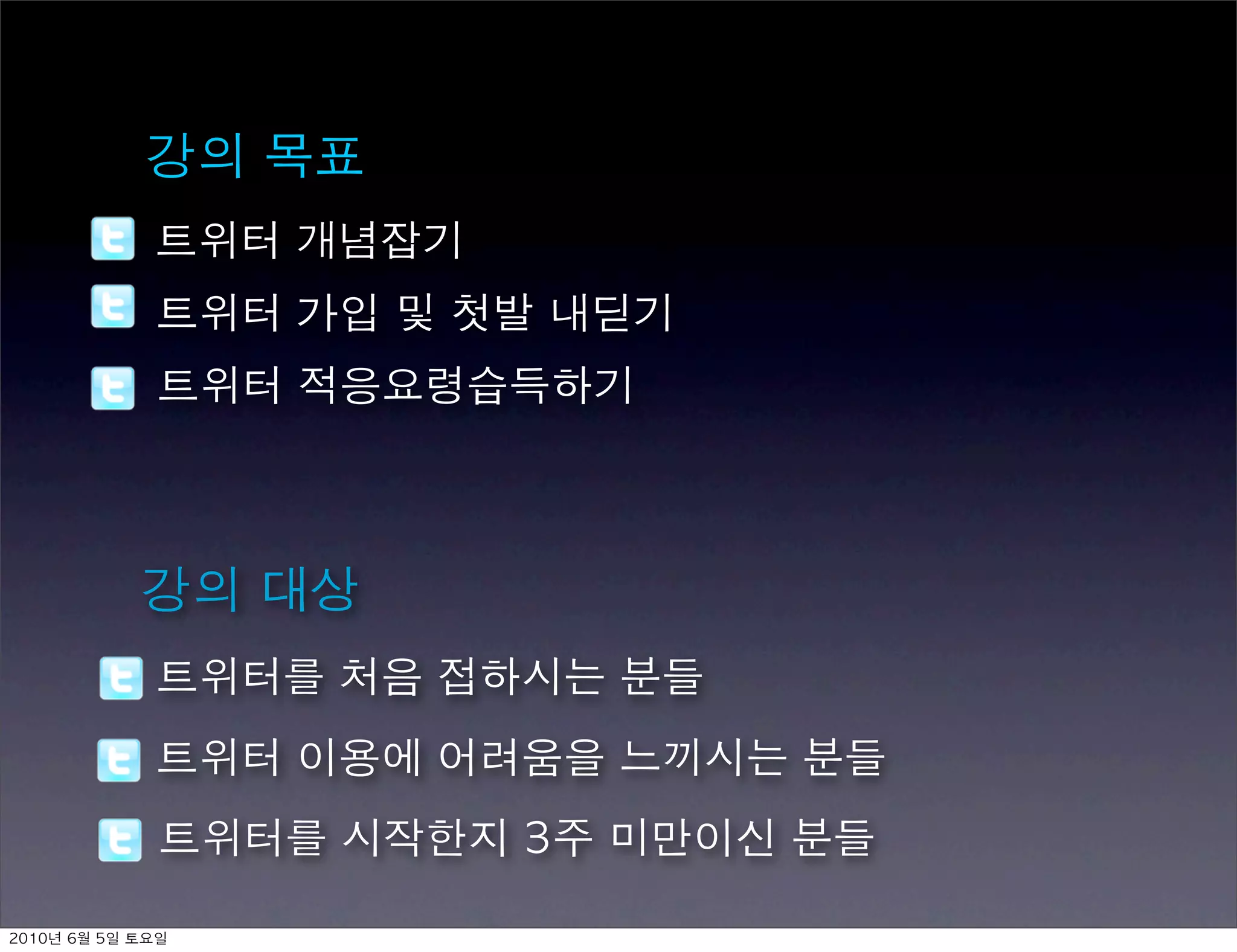 강의 목표

트위터 개념잡기

트위터 가입 및 첫발 내딛기

트위터 적응요령습득하기

강의 대상

트위터를 처음 접하시는 분들

트위터 이용에 어려움을 느끼시는 분들

트위터를 시작한지 3주 미만이신 분들

2010년 6월 5일 토요일